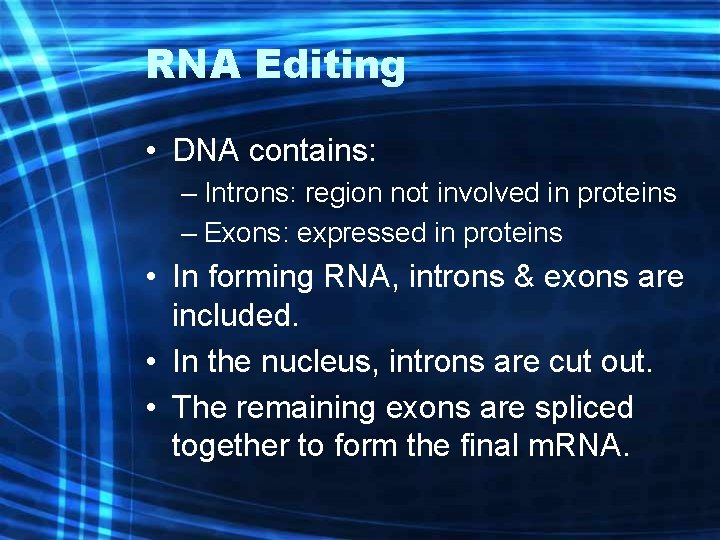 RNA Editing

• DNA contains:
  – Introns: region not involved in proteins
  – Exons: expressed in proteins
• In forming RNA, introns & exons are included.
• In the nucleus, introns are cut out.
• The remaining exons are spliced together to form the final mRNA.